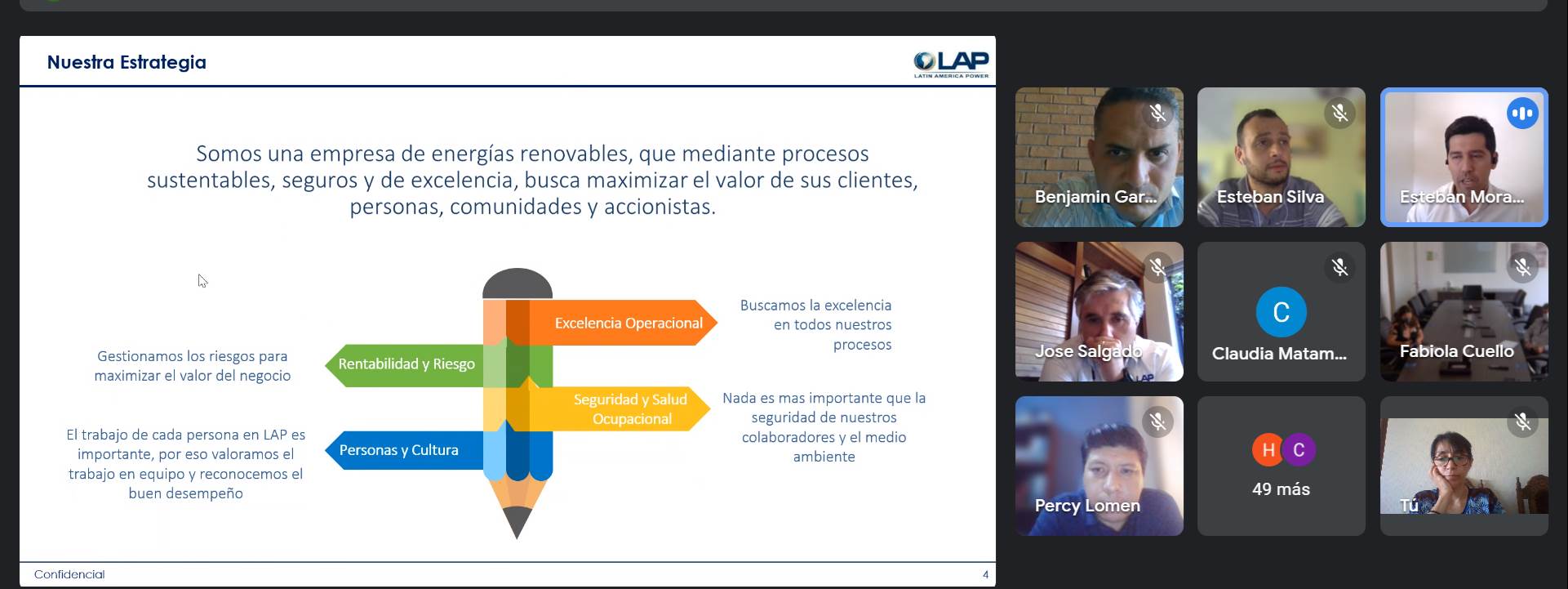 Nuestra Estrategia

LAP
LATIN AMERICA POWER

Somos una empresa de energías renovables, que mediante procesos sustentables, seguros y de excelencia, busca maximizar el valor de sus clientes, personas, comunidades y accionistas.

Excelencia Operacional

Buscamos la excelencia en todos nuestros procesos

Gestionamos los riesgos para maximizar el valor del negocio

Rentabilidad y Riesgo

Seguridad y Salud Ocupacional

Nada es mas importante que la seguridad de nuestros colaboradores y el medio ambiente

El trabajo de cada persona en LAP es importante, por eso valoramos el trabajo en equipo y reconocemos el buen desempeño

Personas y Cultura

Confidencial

4

Benjamin Gar...

Esteban Silva

Esteban Mora...

Jose Salgado

C

Claudia Matam...

Fabiola Cuello

Percy Lomen

H C

49 más

Tú